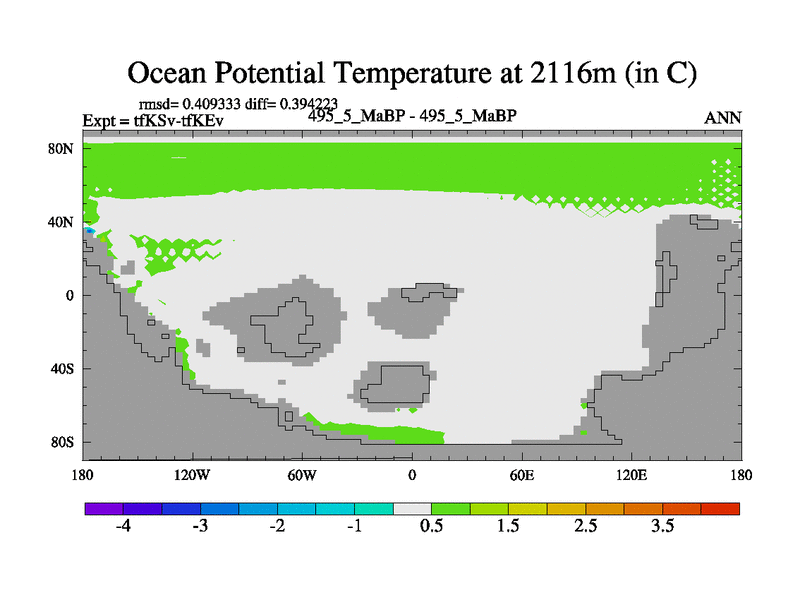 Ocean Potential Temperature at 2116m (in C)

rmsd= 0.409333 diff= 0.394223

Expt = tfKSv-tfKEv

495_5_MaBP - 495_5_MaBP

ANN

80N

40N

0

40S

80S

180

120W

60W

0

60E

120E

180

-4

-3

-2

-1

0.5

1.5

2.5

3.5